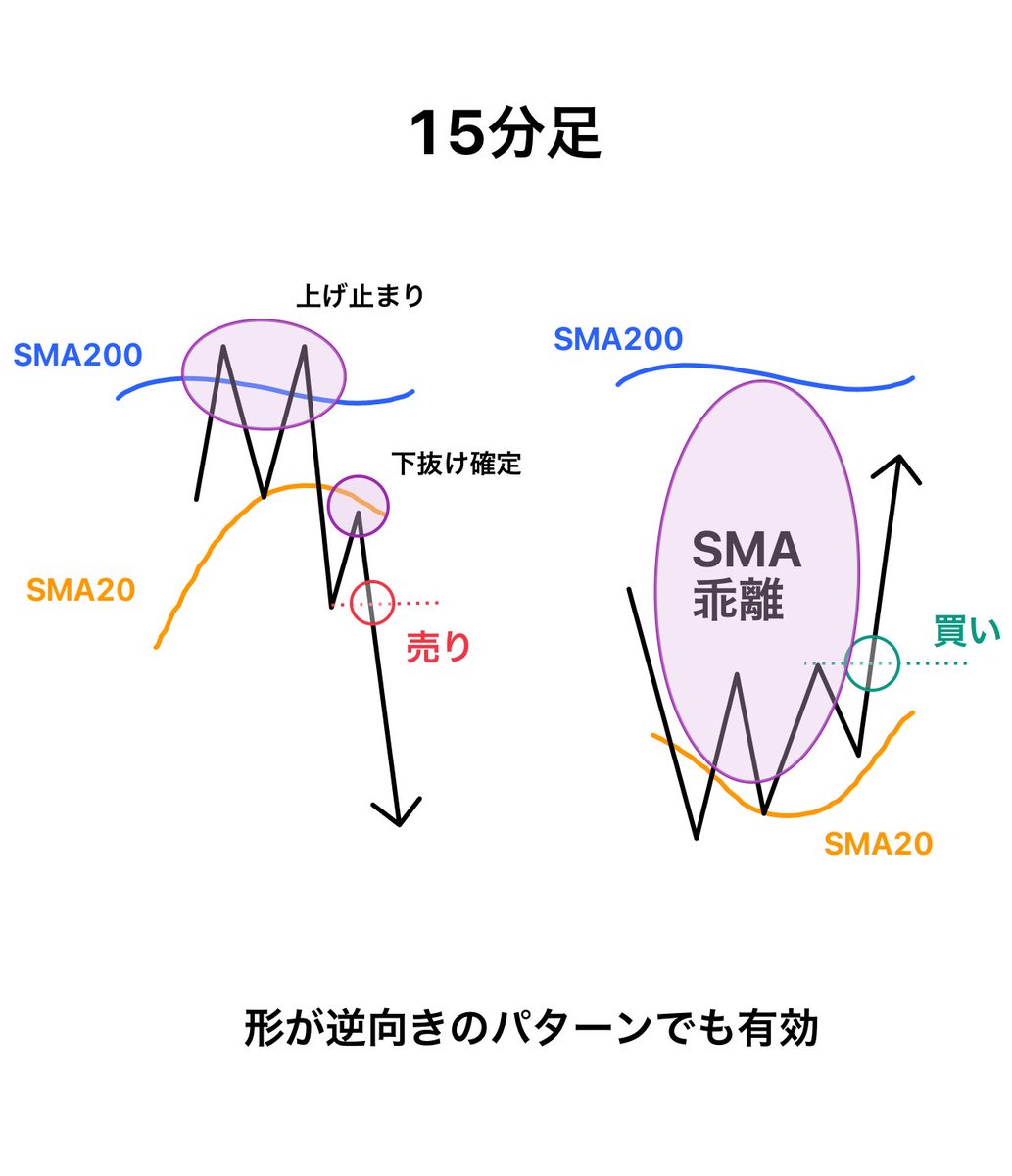 15分足

上げ止まり

SMA200

下抜け確定

SMA20

売り

SMA200

SMA
乖離

買い

SMA20

形が逆向きのパターンでも有効